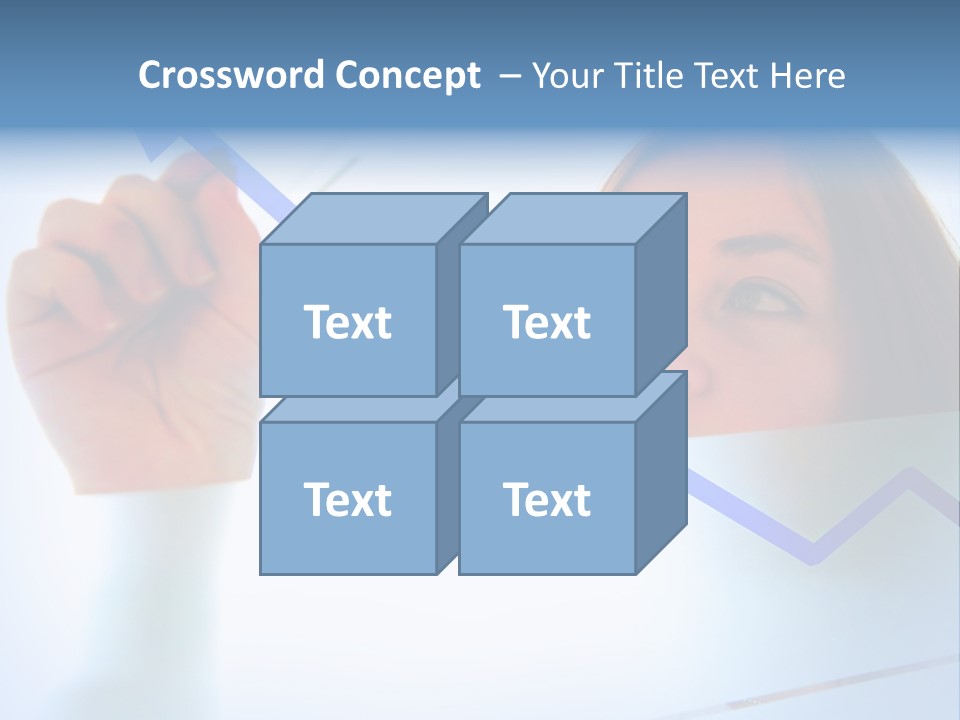 Crossword Concept – Your Title Text Here

Text

Text

Text

Text